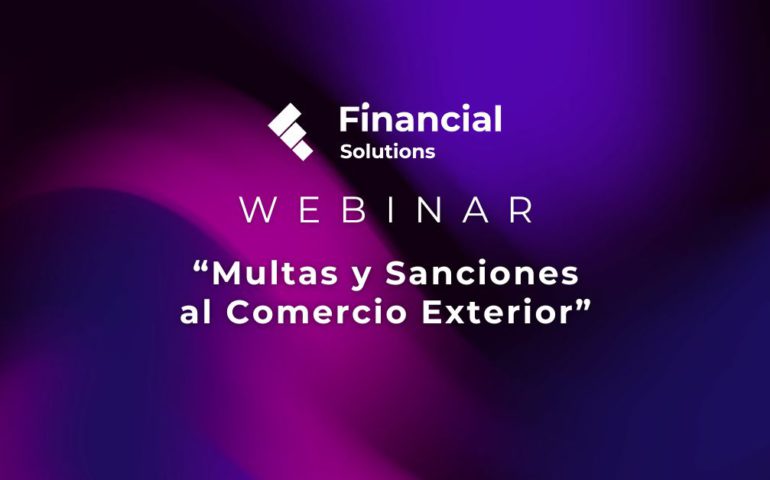 Financial
Solutions

WEBINAR

“Multas y Sanciones al Comercio Exterior”